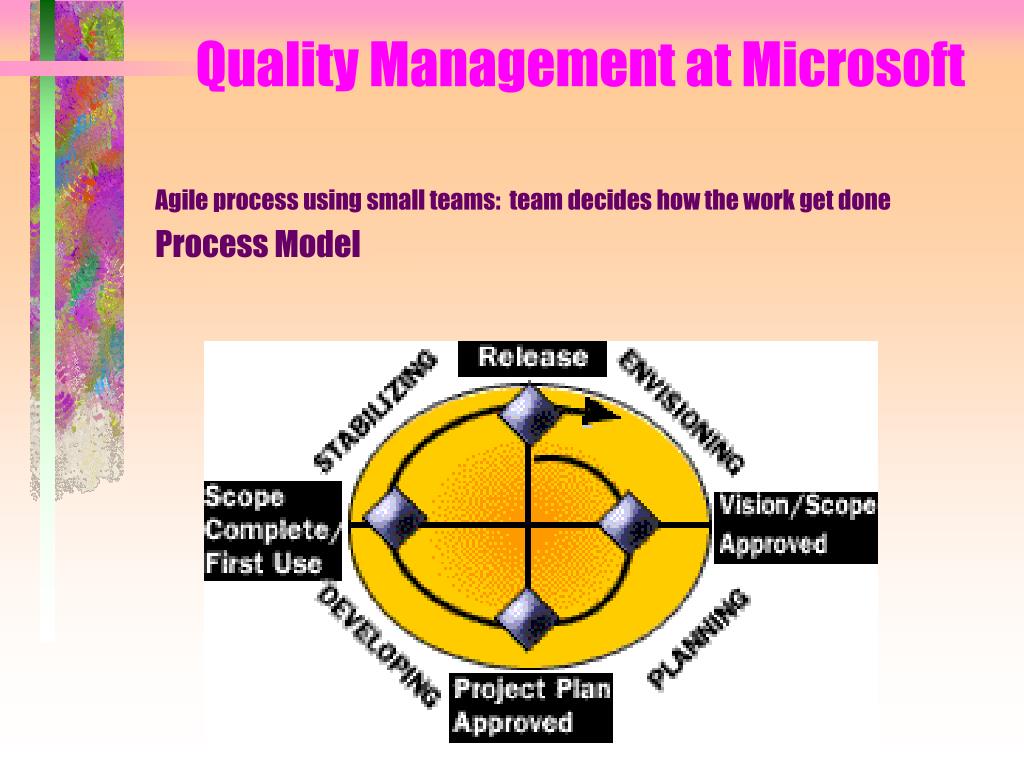 Quality Management at Microsoft

Agile process using small teams: team decides how the work get done

Process Model

Release

ENVISIONING

Vision/Scope Approved

PLANNING

Project Plan Approved

DEVELOPING

Scope Complete/ First Use

STABILIZING